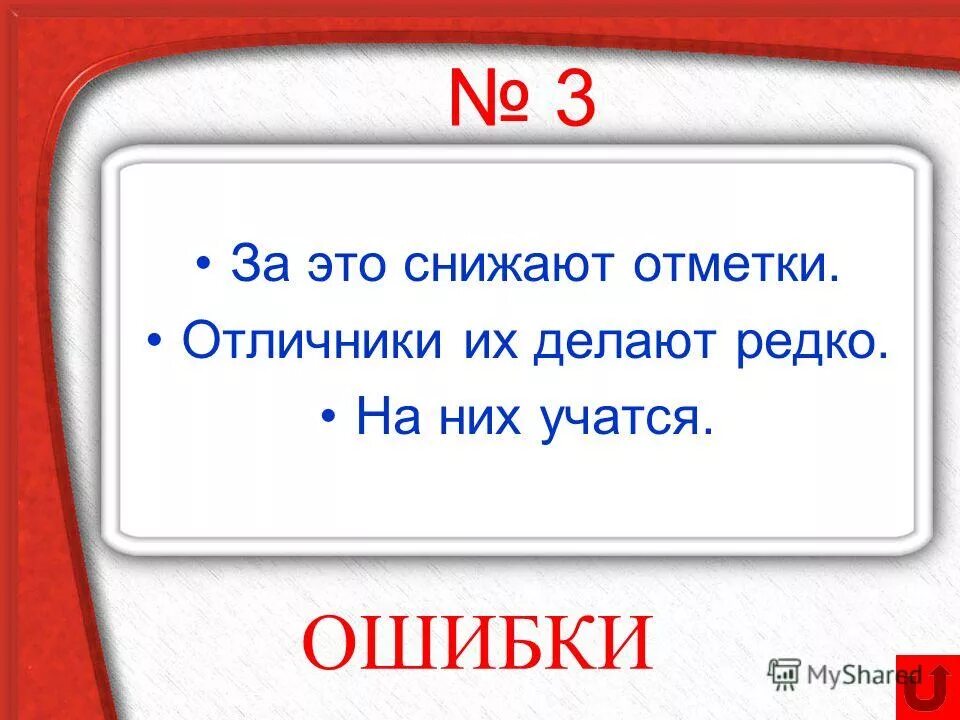 № 3

• За это снижают отметки.
• Отличники их делают редко.
• На них учатся.

ОШИБКИ

MyShared